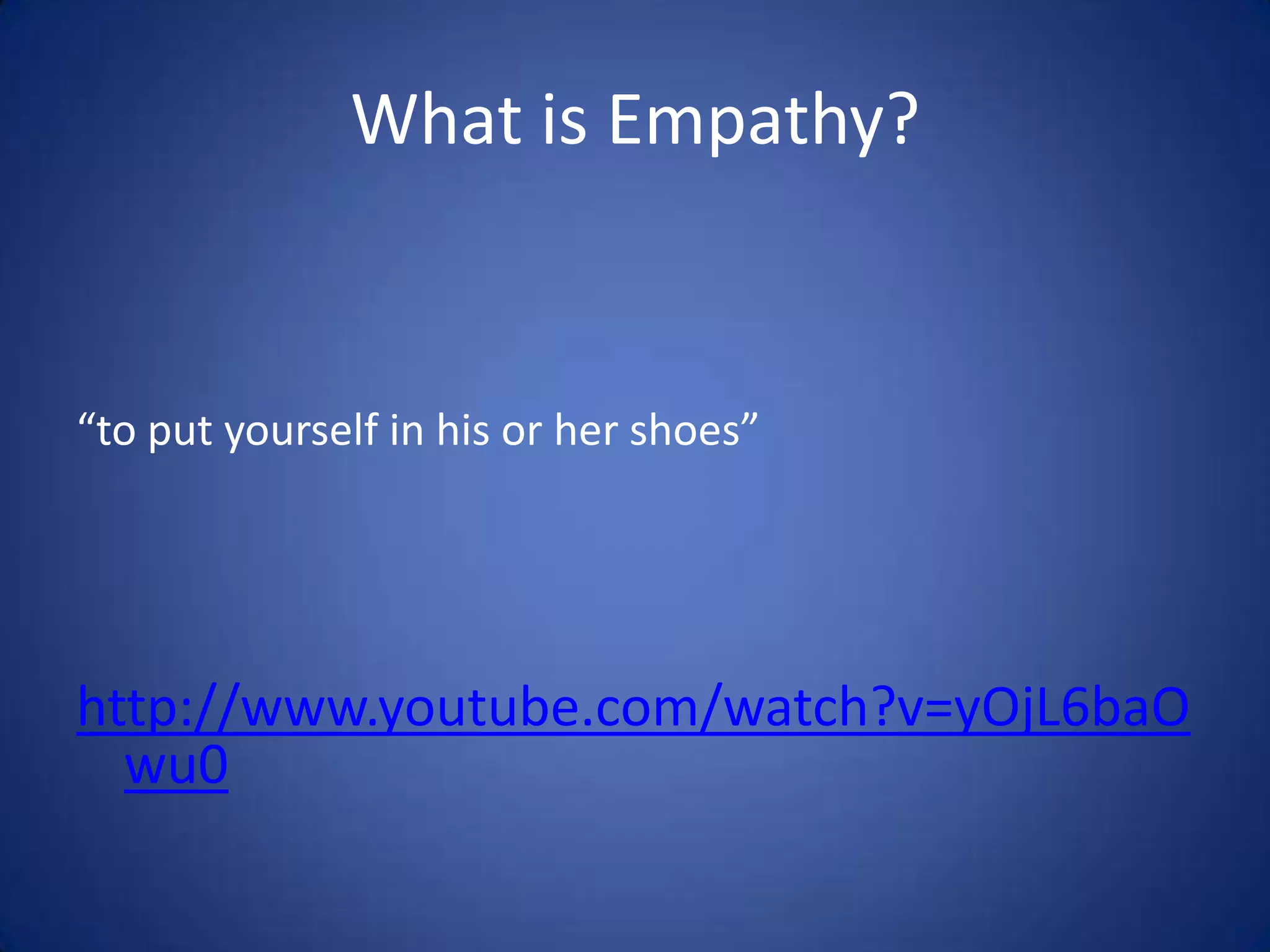 What is Empathy?

“to put yourself in his or her shoes”

http://www.youtube.com/watch?v=yOjL6baOwu0